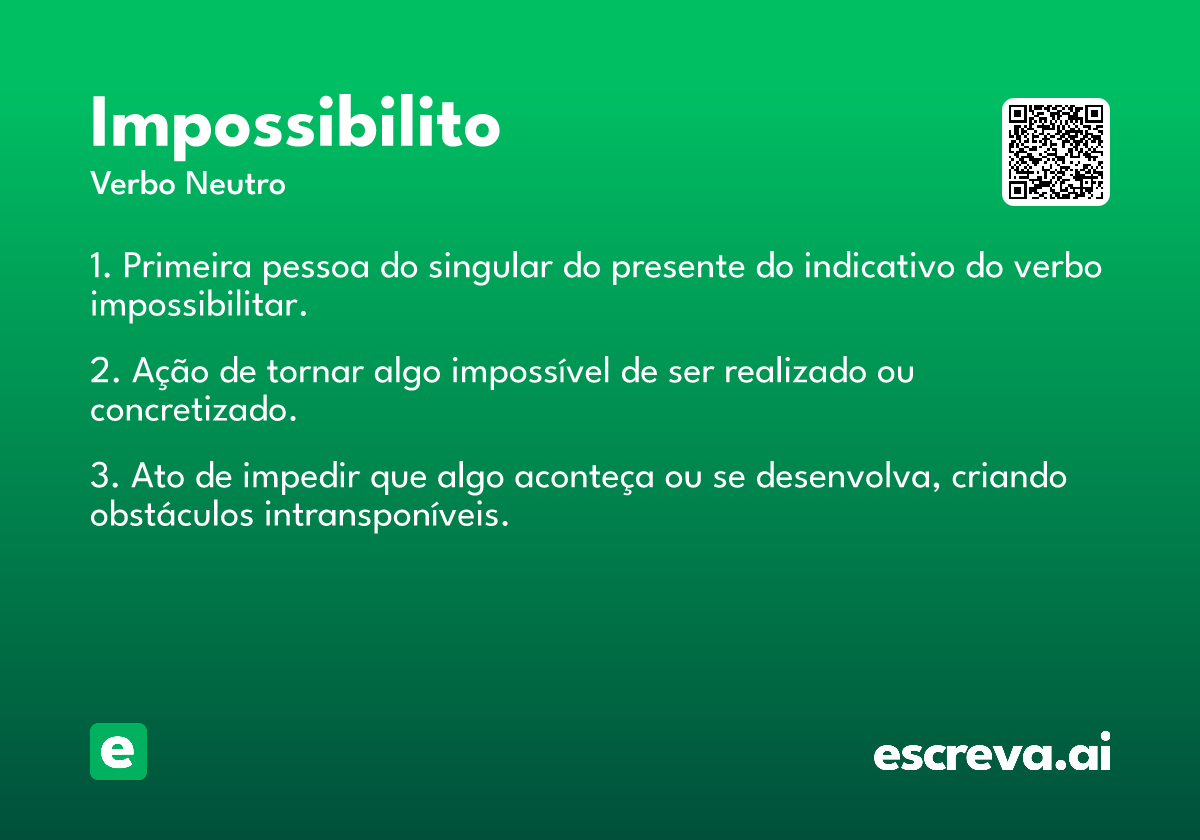 Impossibilito
Verbo Neutro

1. Primeira pessoa do singular do presente do indicativo do verbo impossibilitar.

2. Ação de tornar algo impossível de ser realizado ou concretizado.

3. Ato de impedir que algo aconteça ou se desenvolva, criando obstáculos intransponíveis.

e

escreva.ai